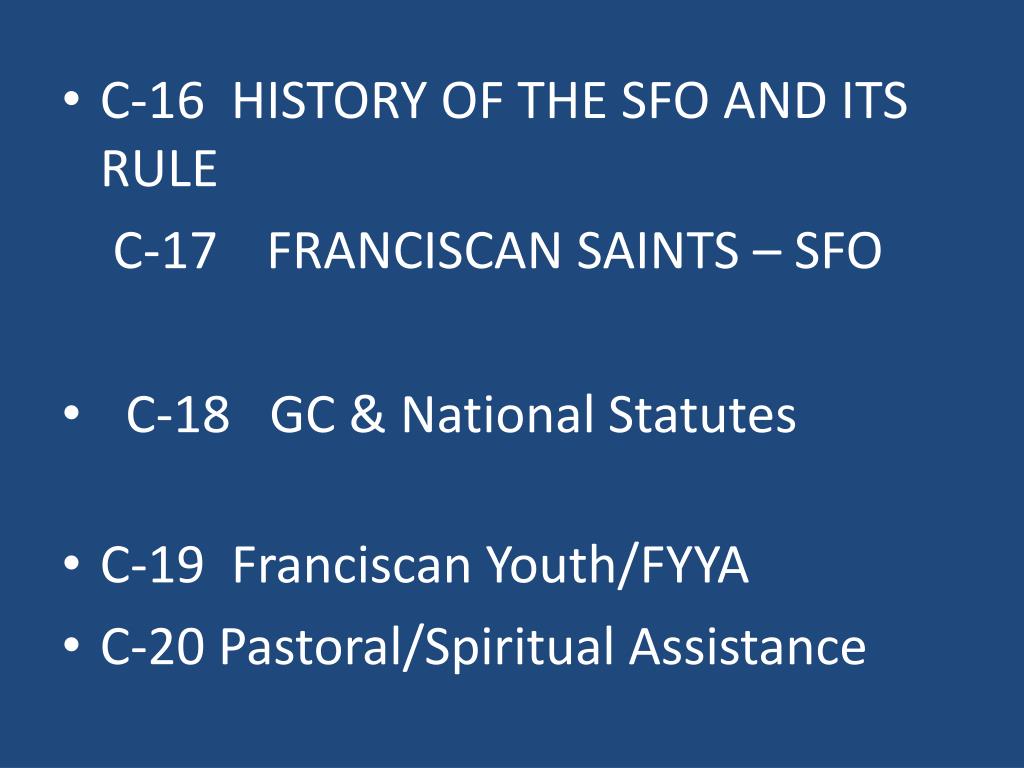 • C-16 HISTORY OF THE SFO AND ITS RULE
C-17 FRANCISCAN SAINTS – SFO

• C-18 GC & National Statutes

• C-19 Franciscan Youth/FYYA
• C-20 Pastoral/Spiritual Assistance